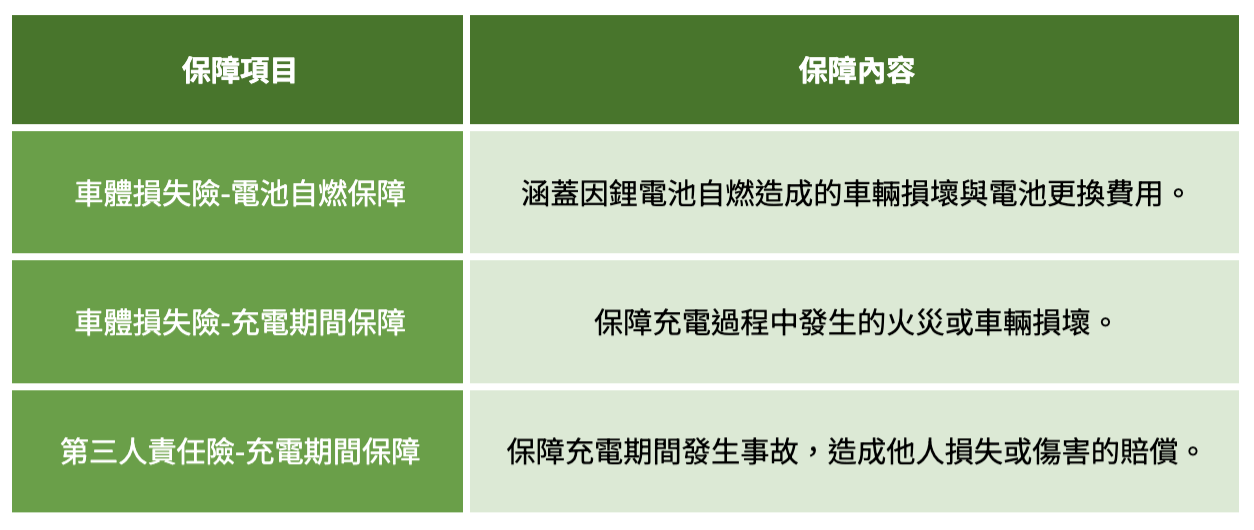 | 保障項目 | 保障內容 |
|---|---|
| 車體損失險-電池自燃保障 | 涵蓋因鋰電池自燃造成的車輛損壞與電池更換費用。 |
| 車體損失險-充電期間保障 | 保障充電過程中發生的火災或車輛損壞。 |
| 第三人責任險-充電期間保障 | 保障充電期間發生事故，造成他人損失或傷害的賠償。 |